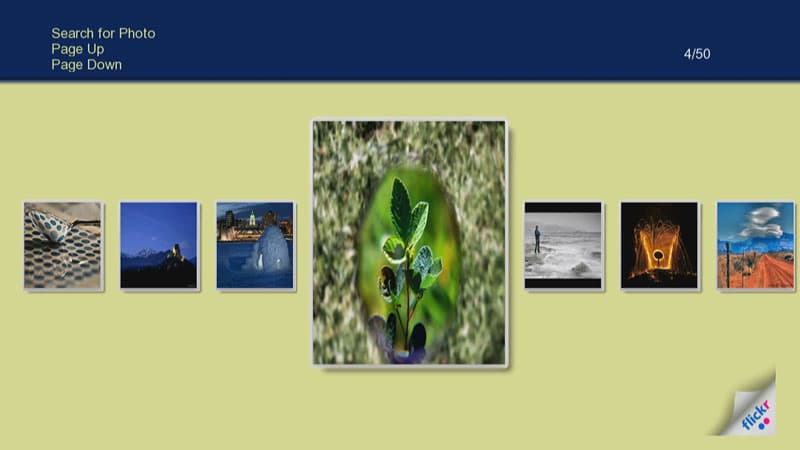 Search for Photo
Page Up
Page Down

4/50

flickr